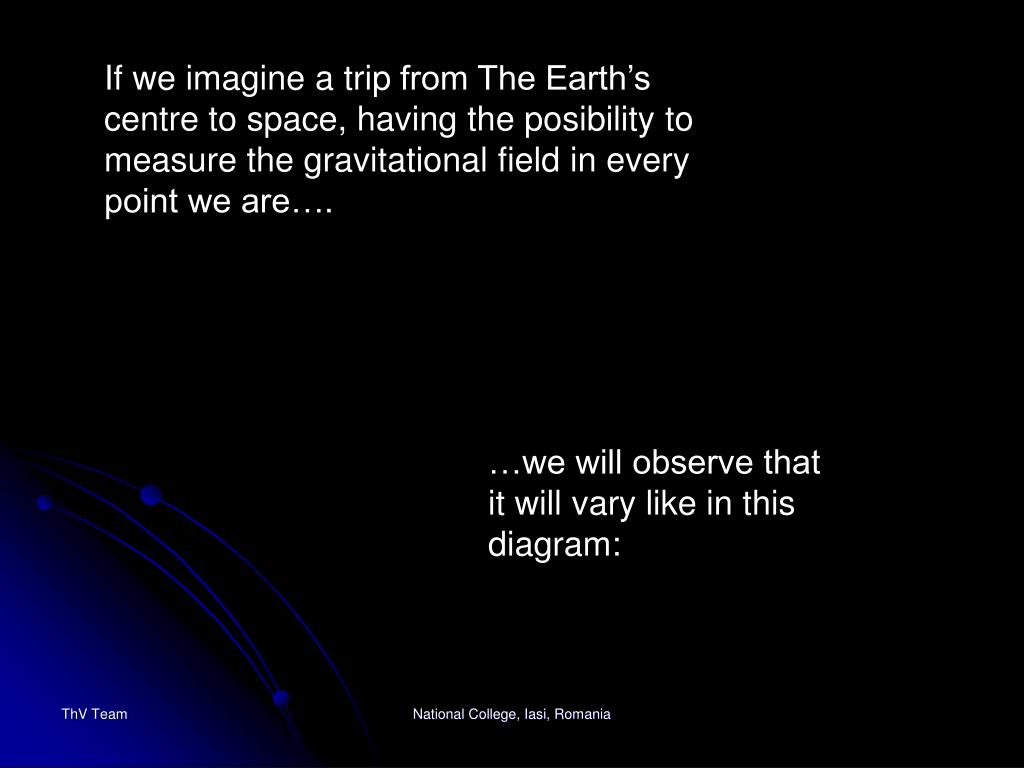 If we imagine a trip from The Earth’s centre to space, having the posibility to measure the gravitational field in every point we are….

…we will observe that it will vary like in this diagram:

ThV Team

National College, Iasi, Romania